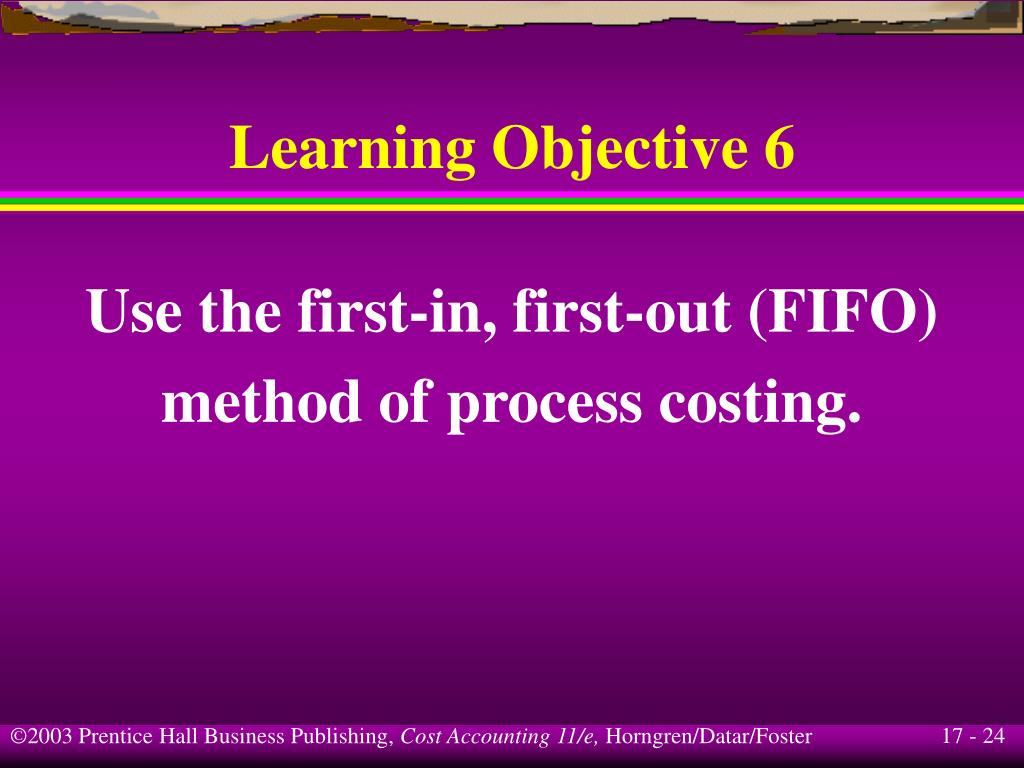 Learning Objective 6

Use the first-in, first-out (FIFO) method of process costing.

©2003 Prentice Hall Business Publishing, Cost Accounting 11/e, Horngren/Datar/Foster

17 - 24